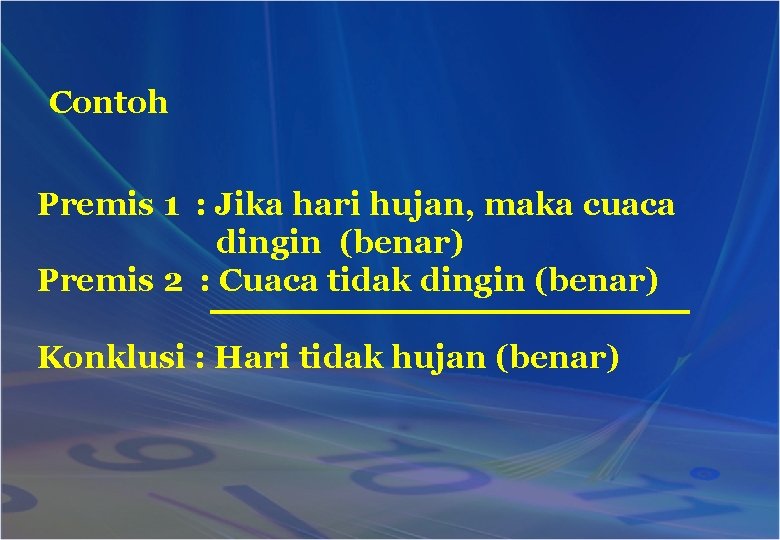 Contoh

Premis 1 : Jika hari hujan, maka cuaca dingin (benar)
Premis 2 : Cuaca tidak dingin (benar)

Konklusi : Hari tidak hujan (benar)